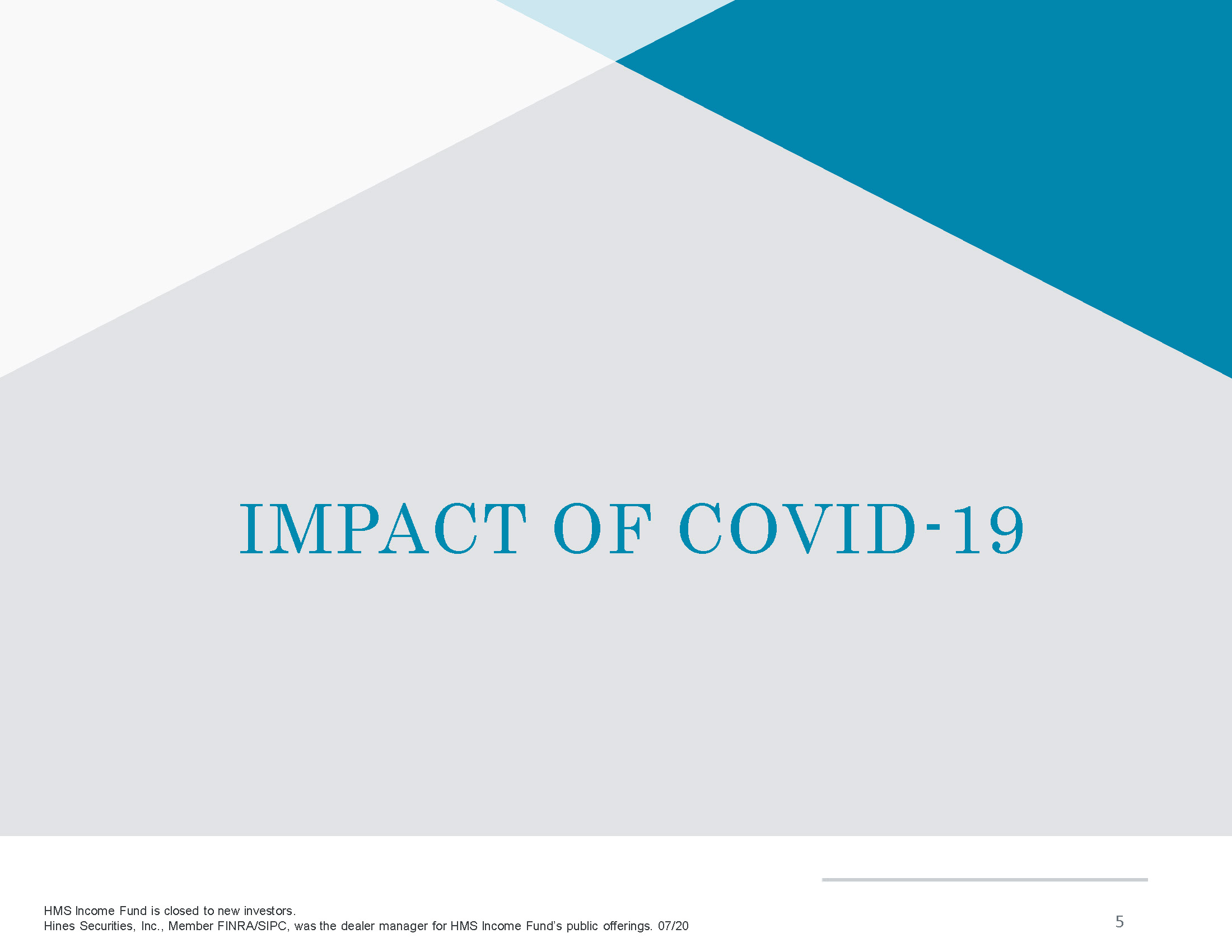 IMPACT OF COVID-19

HMS Income Fund is closed to new investors.
Hines Securities, Inc., Member FINRA/SIPC, was the dealer manager for HMS Income Fund's public offerings. 07/20

5